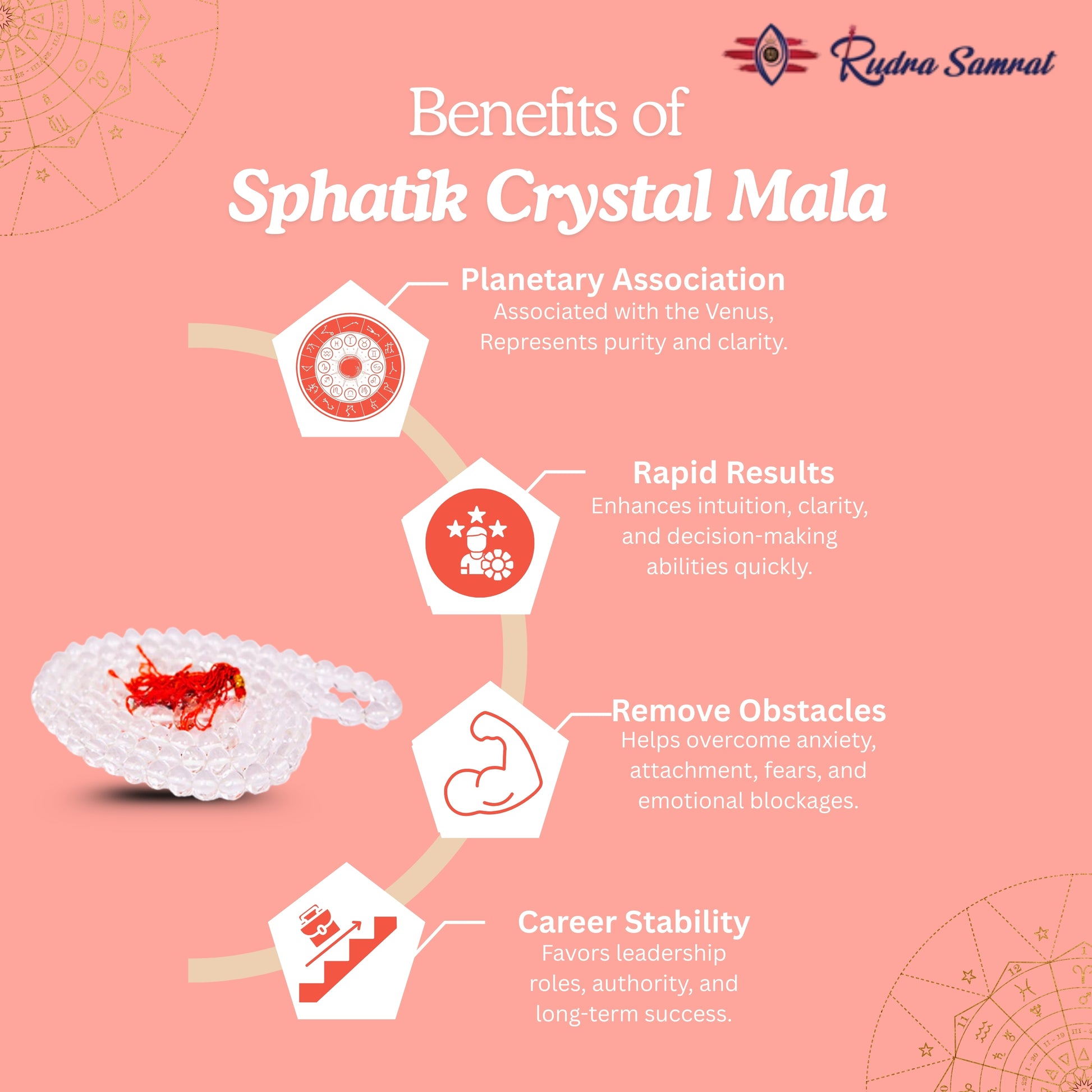 Rudra Samrat

Benefits of
Sphatik Crystal Mala

Planetary Association
Associated with the Venus, Represents purity and clarity.

Rapid Results
Enhances intuition, clarity, and decision-making abilities quickly.

Remove Obstacles
Helps overcome anxiety, attachment, fears, and emotional blockages.

Career Stability
Favors leadership roles, authority, and long-term success.